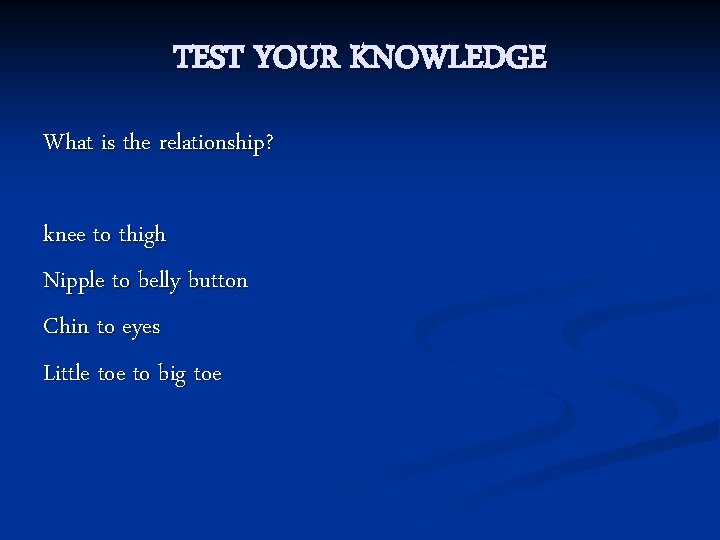 TEST YOUR KNOWLEDGE

What is the relationship?

knee to thigh

Nipple to belly button

Chin to eyes

Little toe to big toe